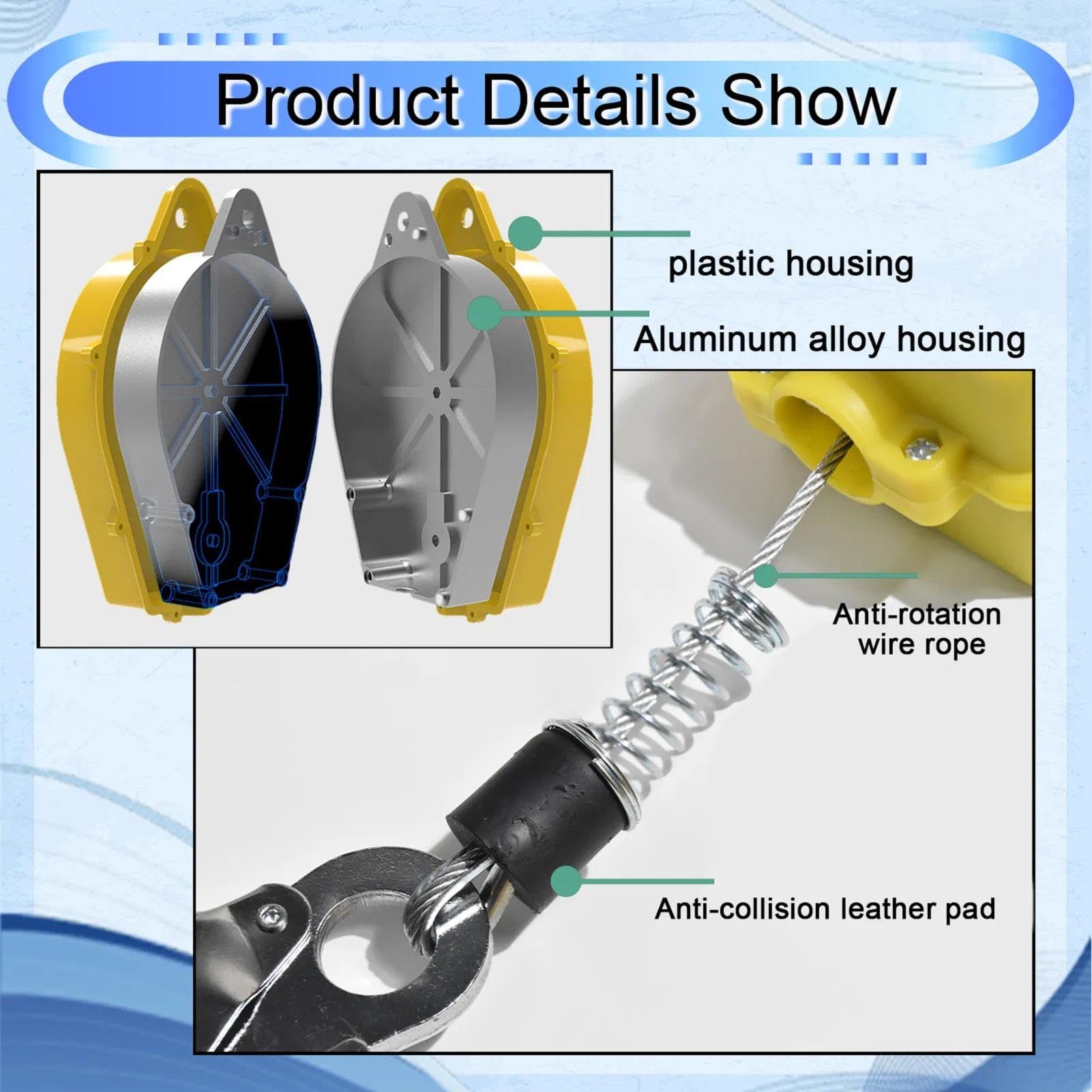 Product Details Show

plastic housing

Aluminum alloy housing

Anti-rotation wire rope

Anti-collision leather pad